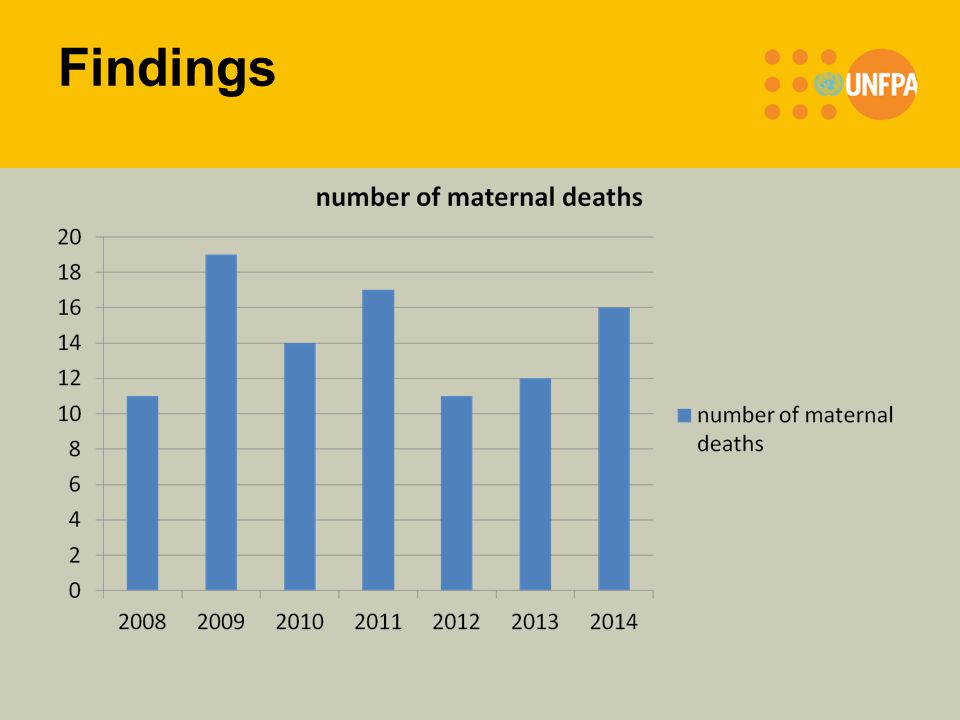 Findings

UNFPA

number of maternal deaths

20
18
16
14
12
10
8
6
4
2
0

2008 2009 2010 2011 2012 2013 2014

number of maternal deaths